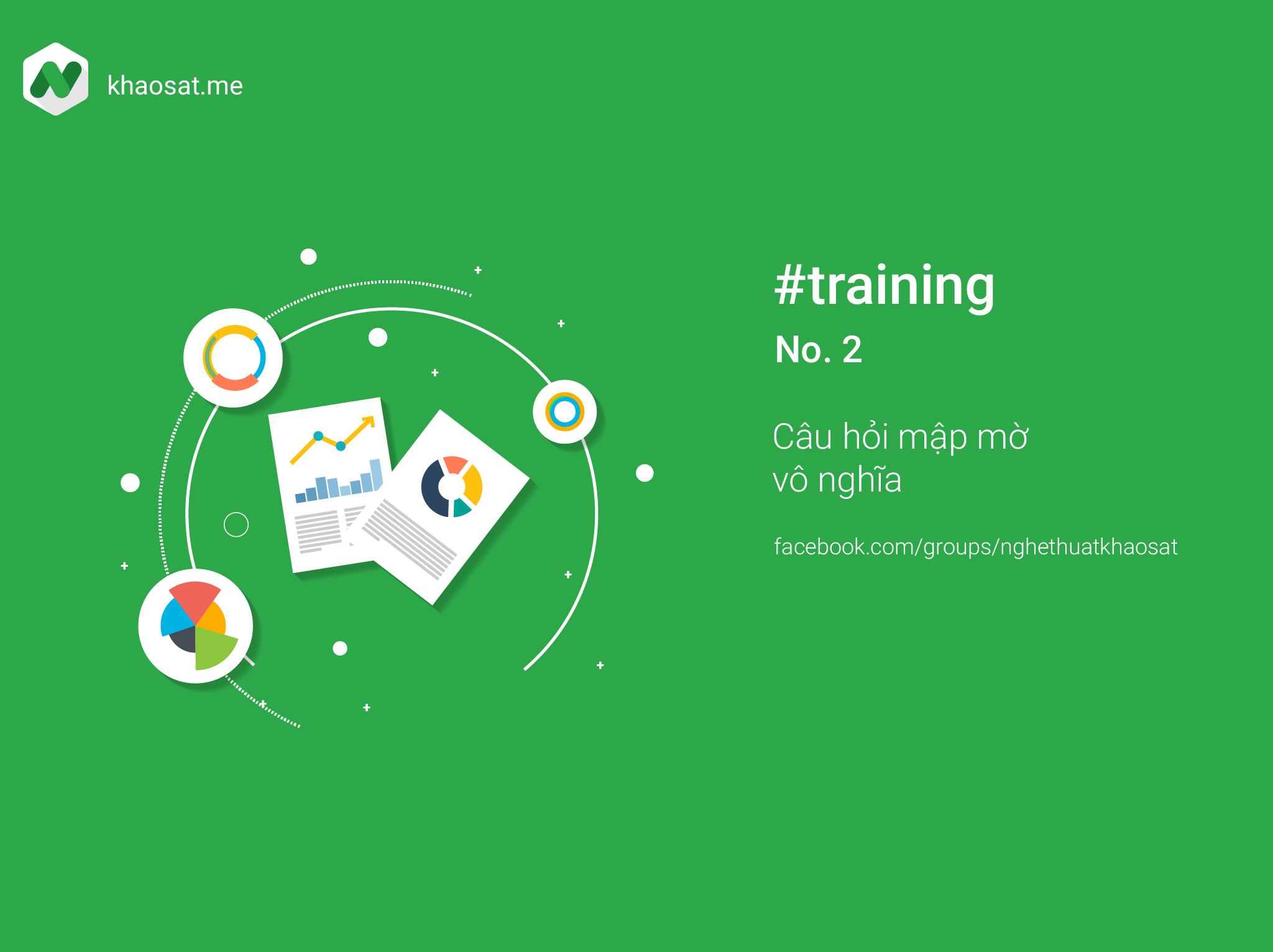 khaosat.me

#training
No. 2

Câu hỏi mập mờ
vô nghĩa

facebook.com/groups/nghethuatkhaosat